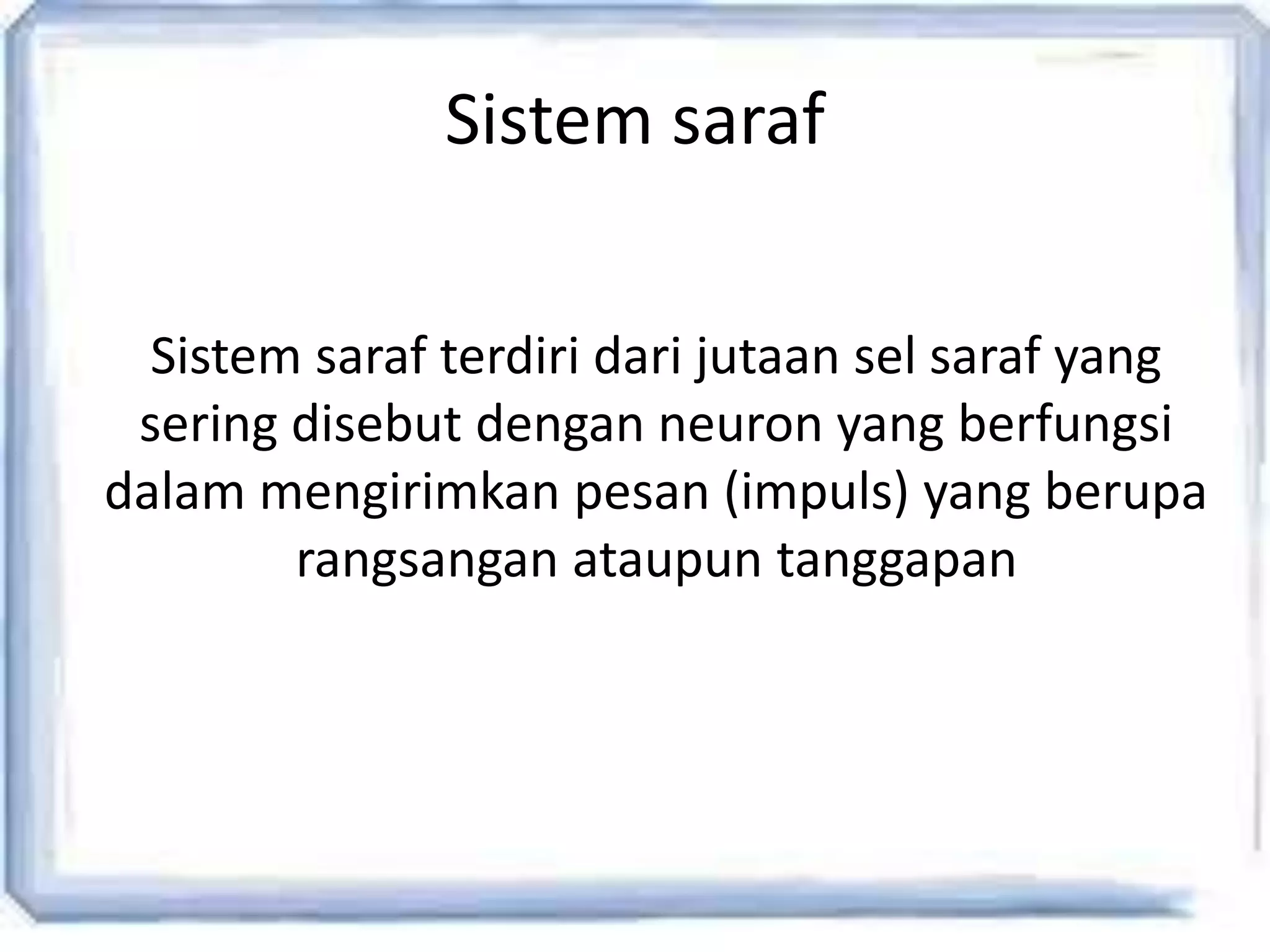 Sistem saraf

Sistem saraf terdiri dari jutaan sel saraf yang sering disebut dengan neuron yang berfungsi dalam mengirimkan pesan (impuls) yang berupa rangsangan ataupun tanggapan